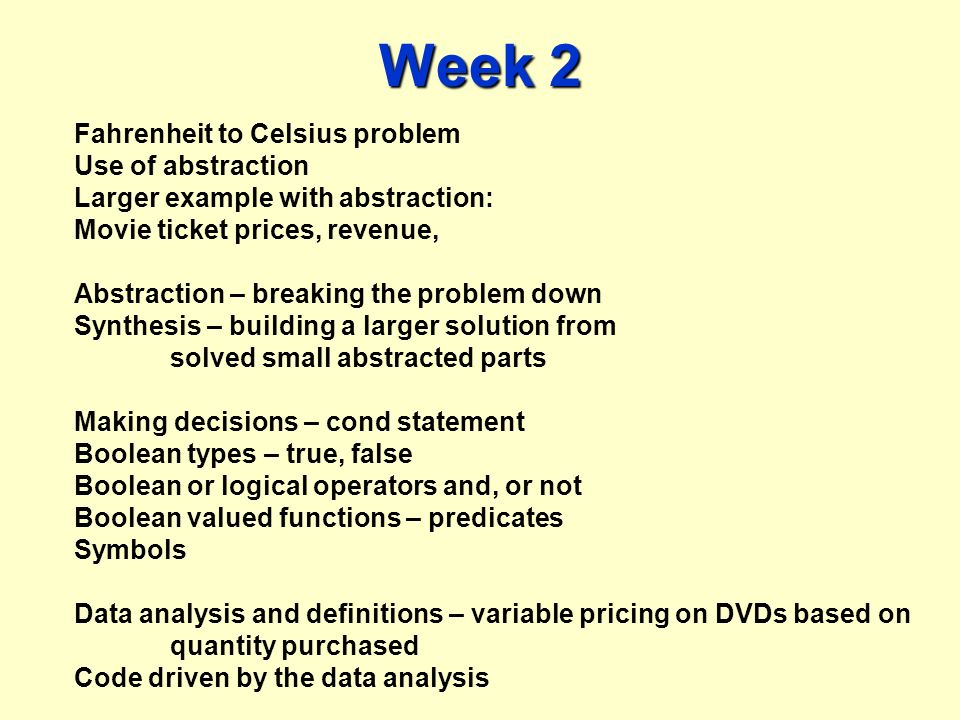 Week 2

Fahrenheit to Celsius problem
Use of abstraction
Larger example with abstraction:
Movie ticket prices, revenue,

Abstraction – breaking the problem down
Synthesis – building a larger solution from solved small abstracted parts

Making decisions – cond statement
Boolean types – true, false
Boolean or logical operators and, or not
Boolean valued functions – predicates
Symbols

Data analysis and definitions – variable pricing on DVDs based on quantity purchased
Code driven by the data analysis